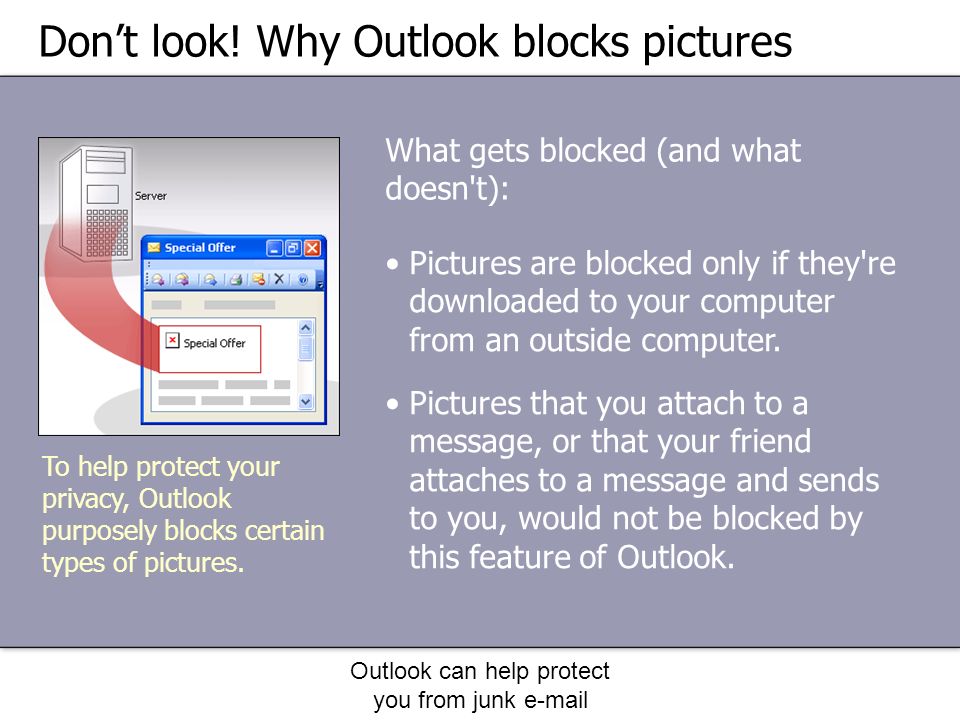 Don’t look! Why Outlook blocks pictures

Server

Special Offer

Special Offer

To help protect your privacy, Outlook purposely blocks certain types of pictures.

What gets blocked (and what doesn't):

• Pictures are blocked only if they're downloaded to your computer from an outside computer.

• Pictures that you attach to a message, or that your friend attaches to a message and sends to you, would not be blocked by this feature of Outlook.

Outlook can help protect you from junk e-mail